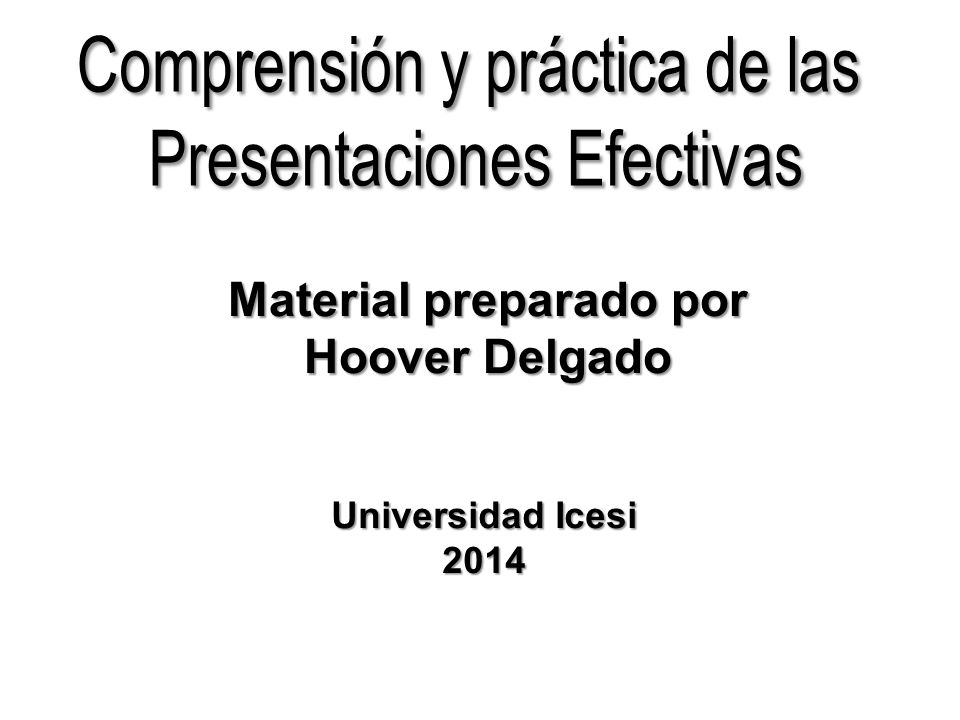 Comprensión y práctica de las Presentaciones Efectivas

Material preparado por
Hoover Delgado

Universidad Icesi
2014